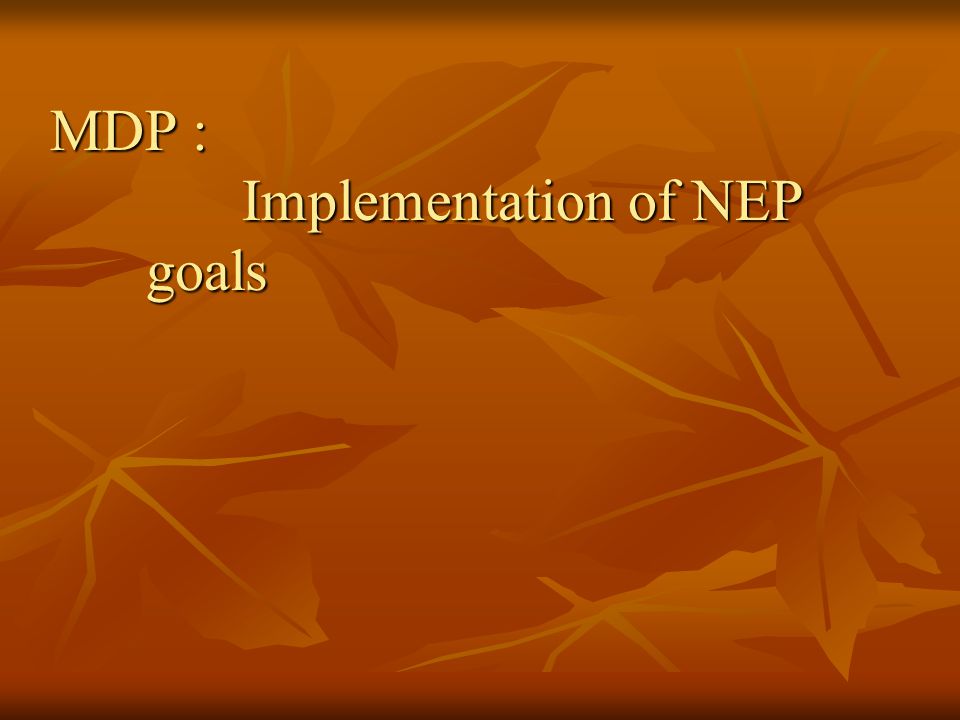 MDP :
Implementation of NEP goals